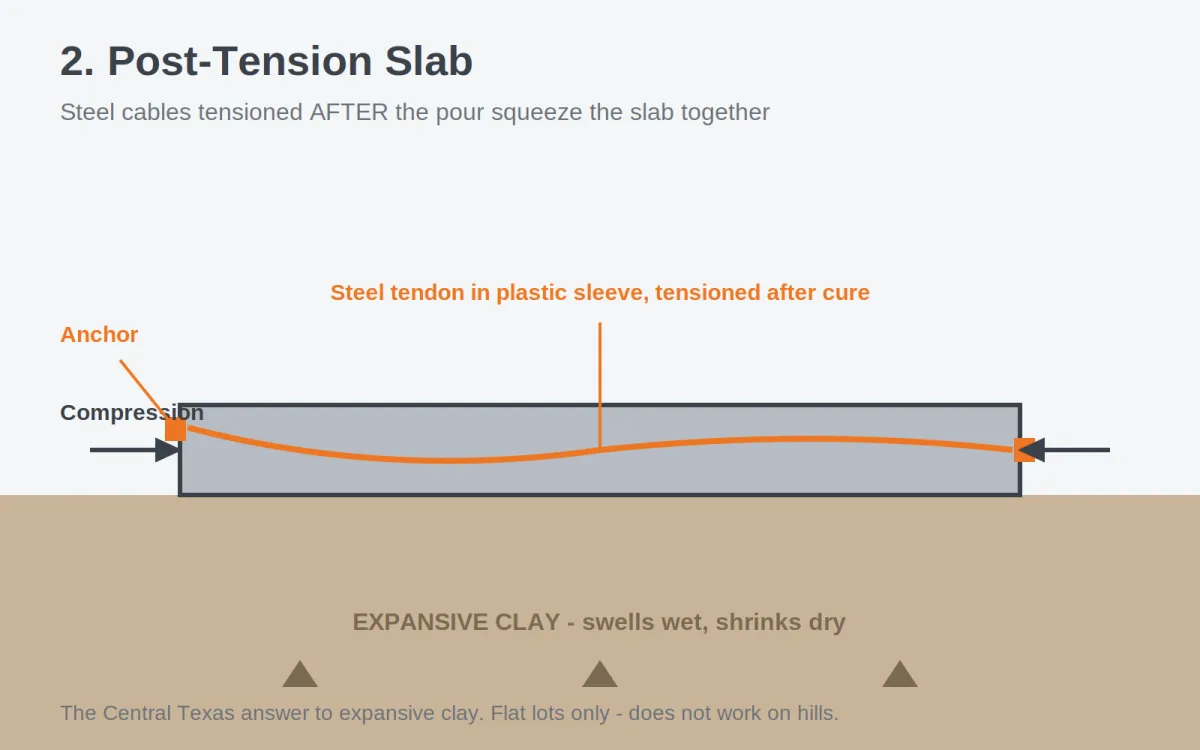 2. Post-Tension Slab

Steel cables tensioned AFTER the pour squeeze the slab together

Steel tendon in plastic sleeve, tensioned after cure

Anchor

Compression

EXPANSIVE CLAY - swells wet, shrinks dry

The Central Texas answer to expansive clay. Flat lots only - does not work on hills.